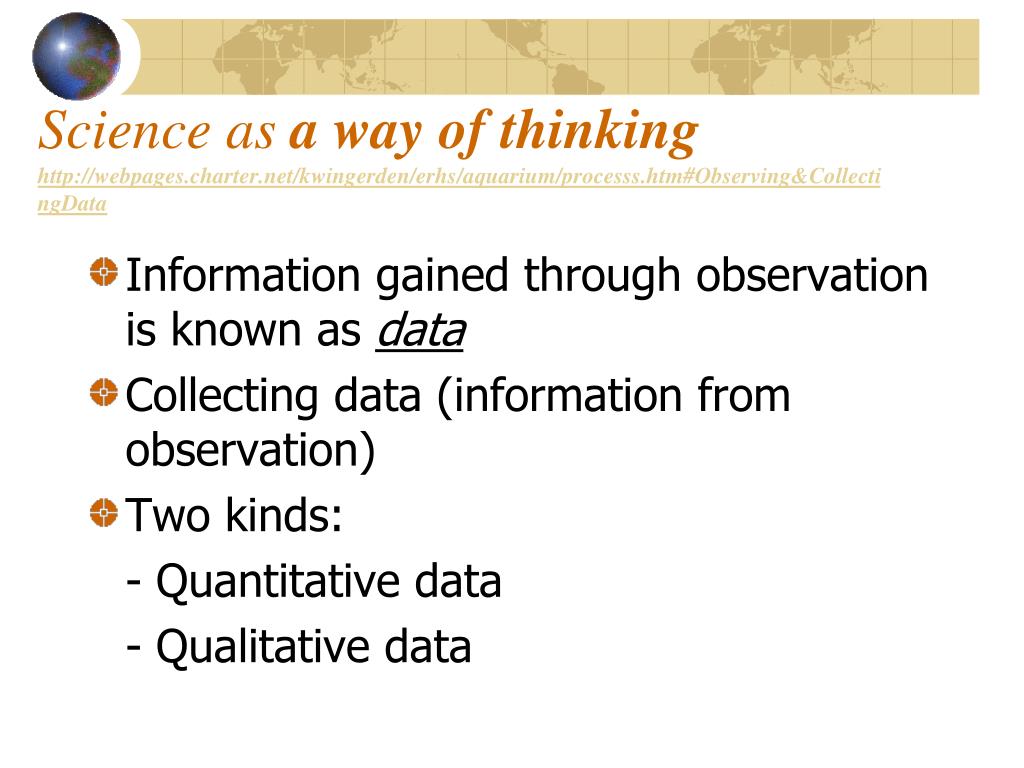 Science as a way of thinking
http://webpages.charter.net/kwingerden/erhs/aquarium/processs.htm#Observing&CollectingData

Information gained through observation is known as data

Collecting data (information from observation)

Two kinds:
- Quantitative data
- Qualitative data